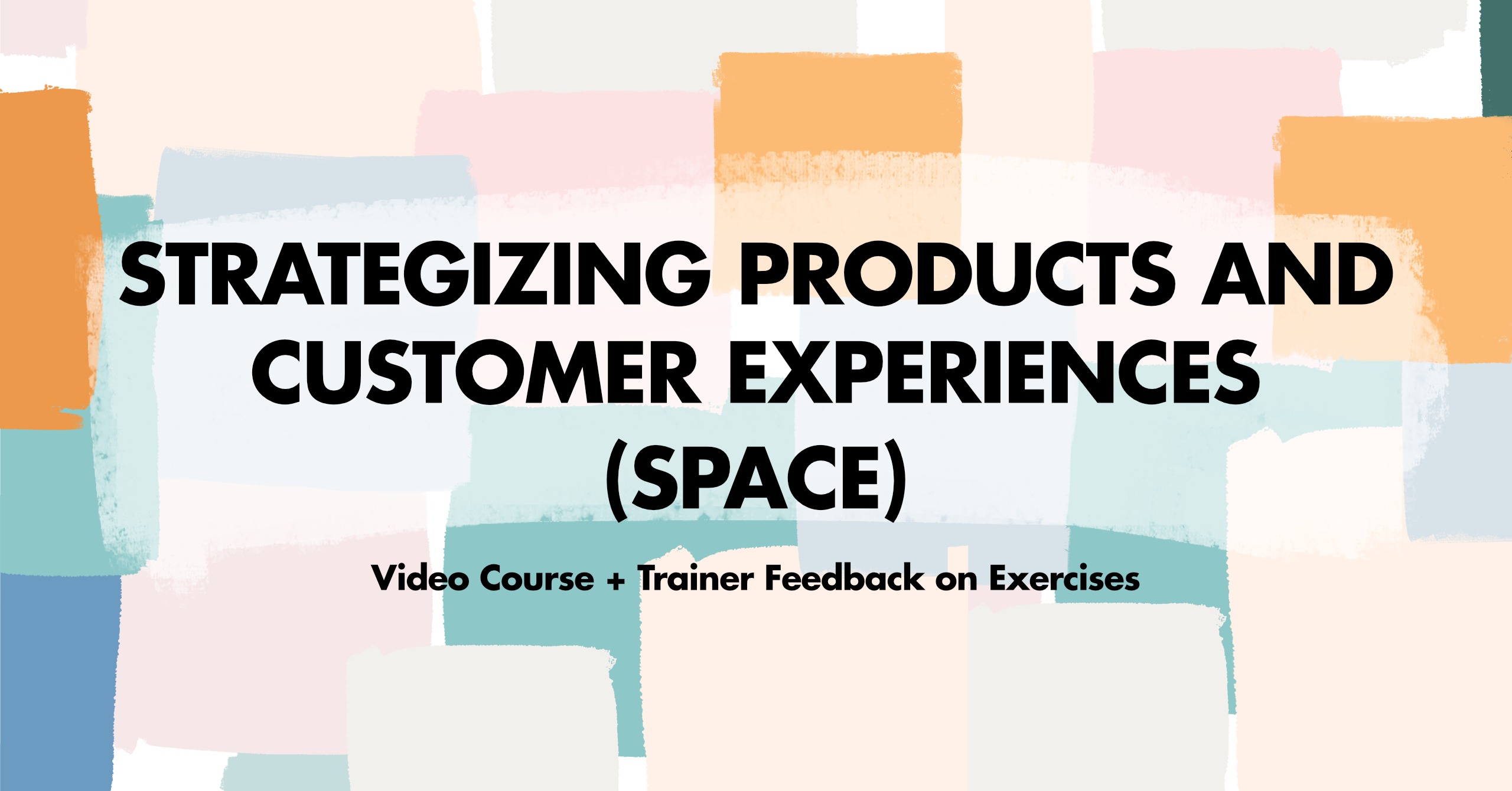 STRATEGIZING PRODUCTS AND CUSTOMER EXPERIENCES (SPACE)

Video Course + Trainer Feedback on Exercises